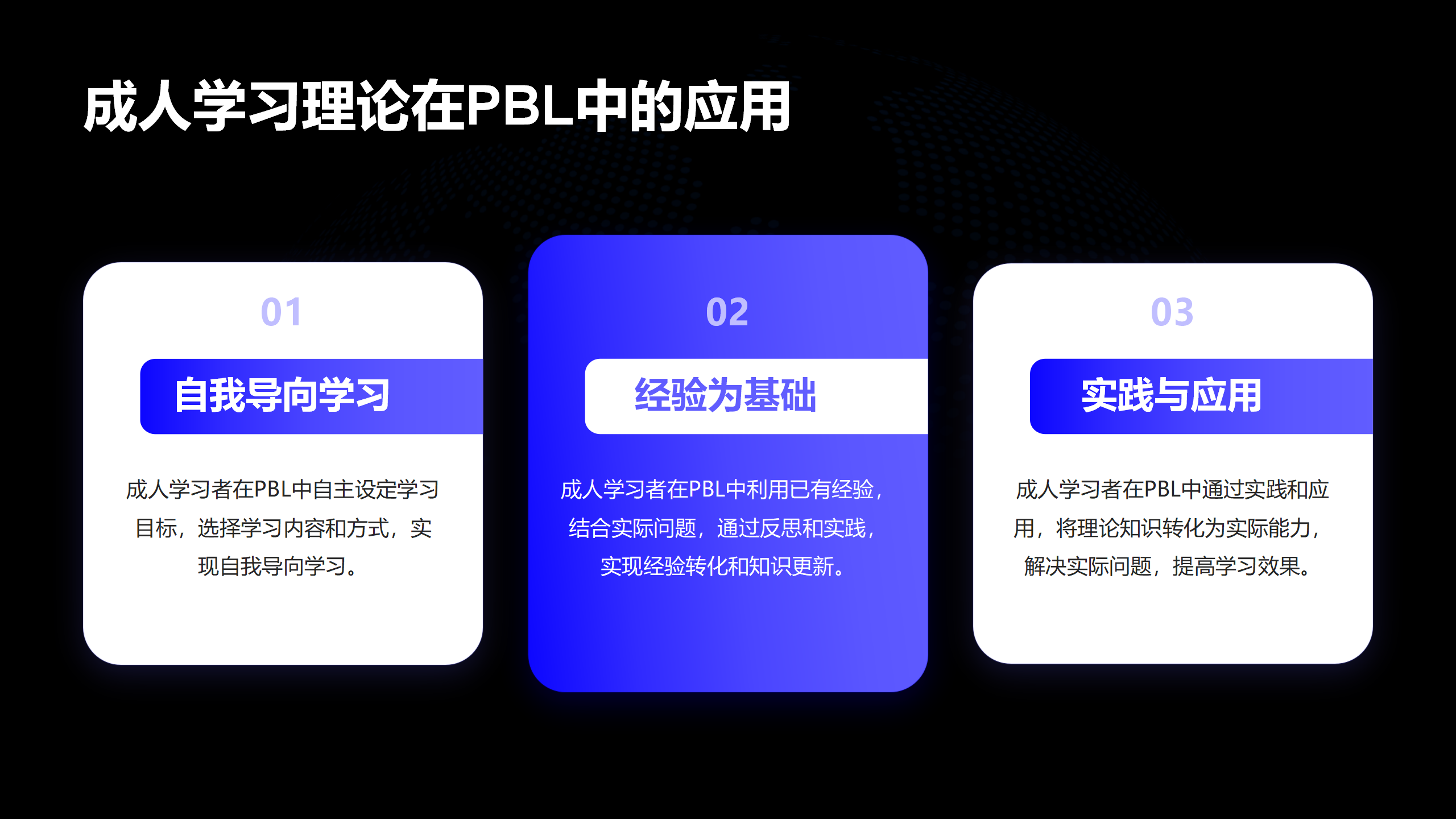 成人学习理论在PBL中的应用

01

自我导向学习

成人学习者在PBL中自主设定学习目标，选择学习内容和方式，实现自我导向学习。

02

经验为基础

成人学习者在PBL中利用已有经验，结合实际问题，通过反思和实践，实现经验转化和知识更新。

03

实践与应用

成人学习者在PBL中通过实践和应用，将理论知识转化为实际能力，解决实际问题，提高学习效果。